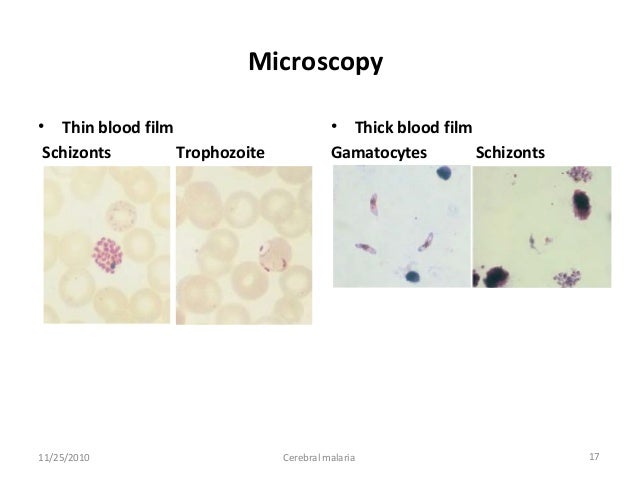 Microscopy

• Thin blood film

Schizonts

Trophozoite

• Thick blood film

Gamatocytes

Schizonts

11/25/2010

Cerebral malaria

17